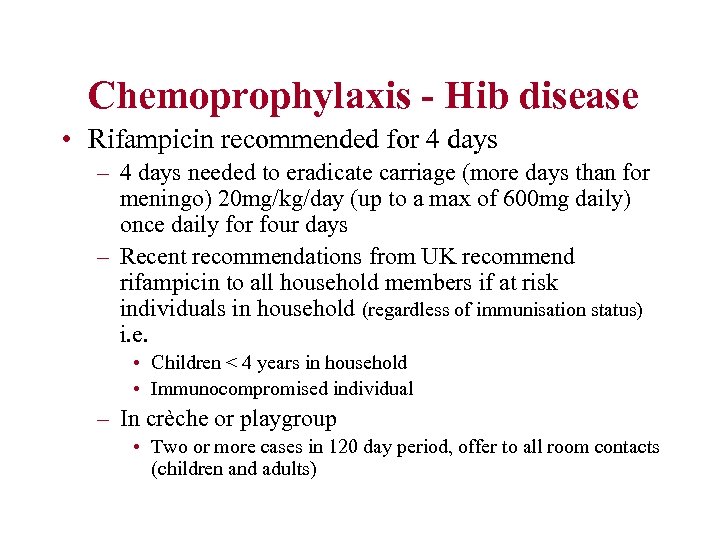 Chemoprophylaxis - Hib disease

• Rifampicin recommended for 4 days
  – 4 days needed to eradicate carriage (more days than for meningo) 20mg/kg/day (up to a max of 600mg daily) once daily for four days
  – Recent recommendations from UK recommend rifampicin to all household members if at risk individuals in household (regardless of immunisation status) i.e.
    • Children < 4 years in household
    • Immunocompromised individual
  – In crèche or playgroup
    • Two or more cases in 120 day period, offer to all room contacts (children and adults)